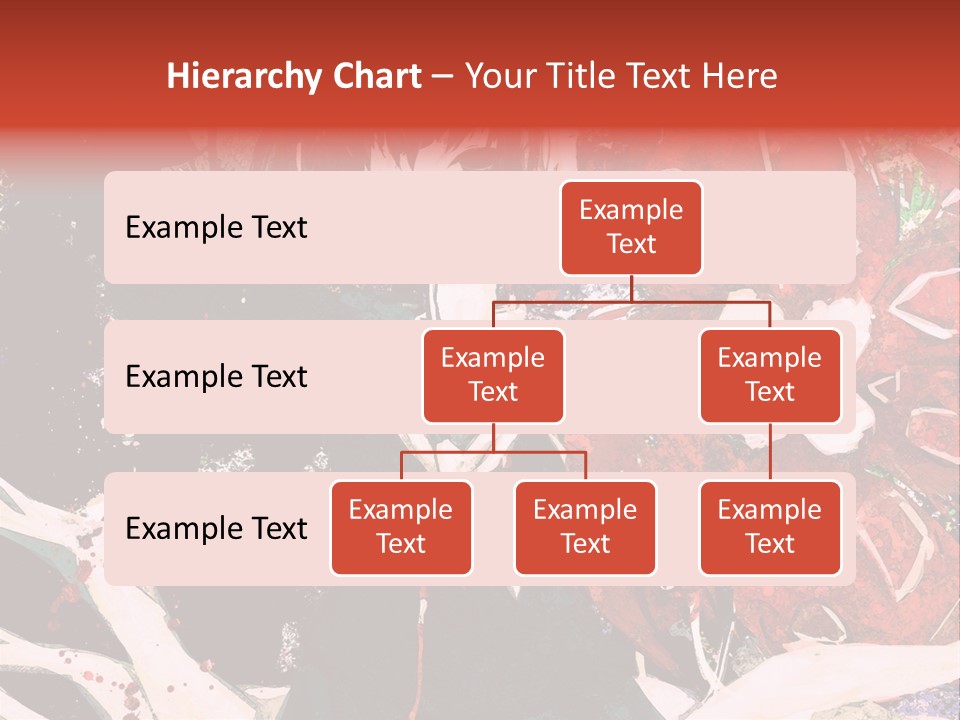 Hierarchy Chart – Your Title Text Here

Example Text

Example Text

Example Text

Example Text

Example Text

Example Text

Example Text

Example Text

Example Text